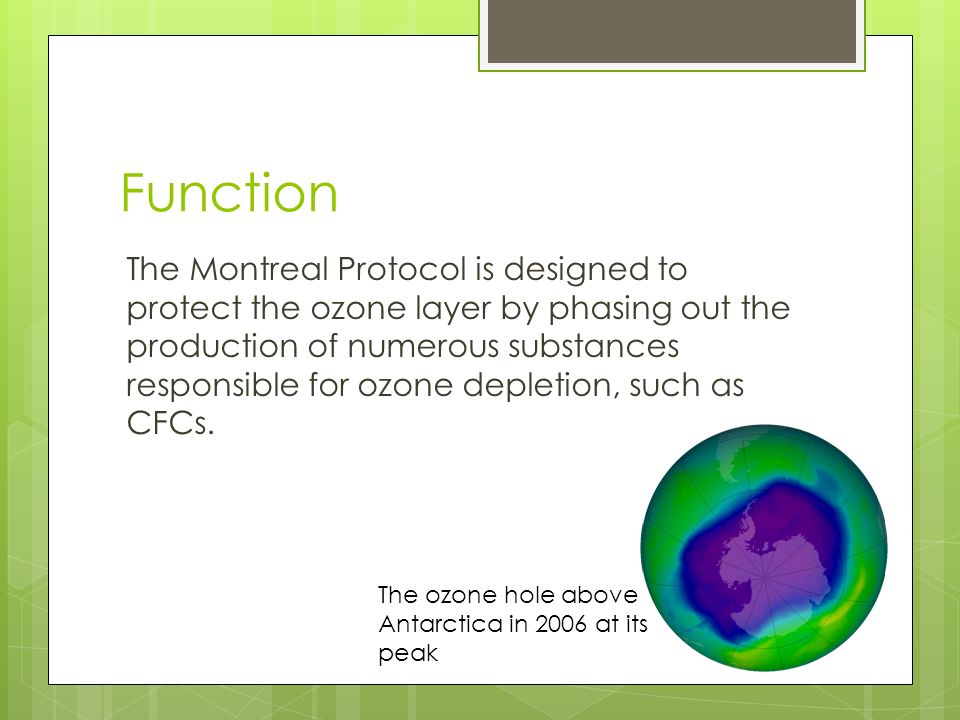 Function

The Montreal Protocol is designed to protect the ozone layer by phasing out the production of numerous substances responsible for ozone depletion, such as CFCs.

The ozone hole above Antarctica in 2006 at its peak